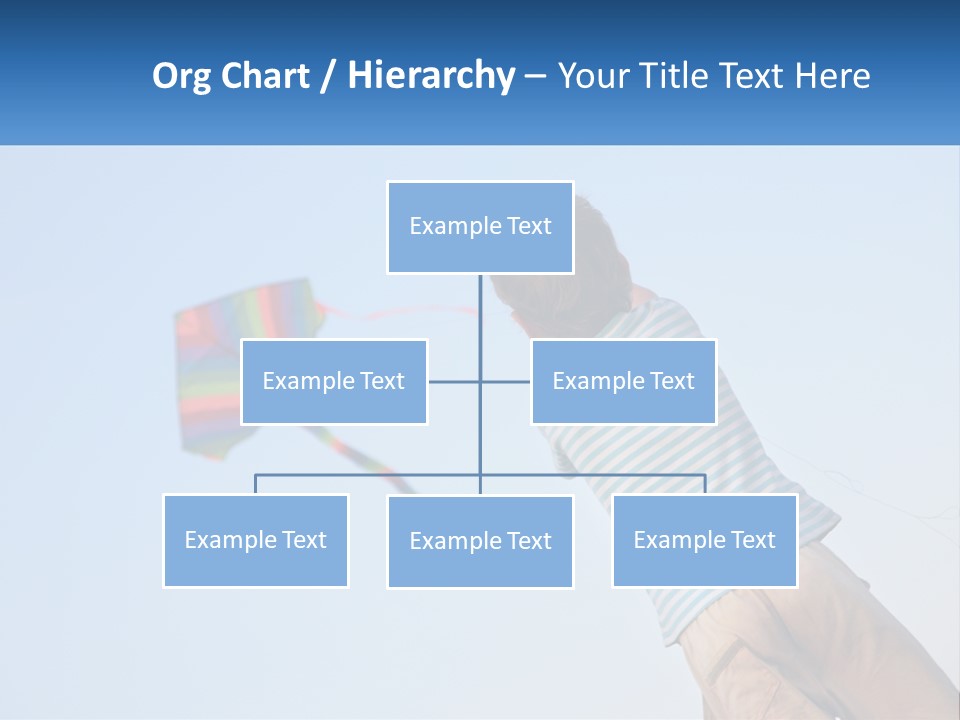 Org Chart / Hierarchy – Your Title Text Here

Example Text

Example Text

Example Text

Example Text

Example Text

Example Text